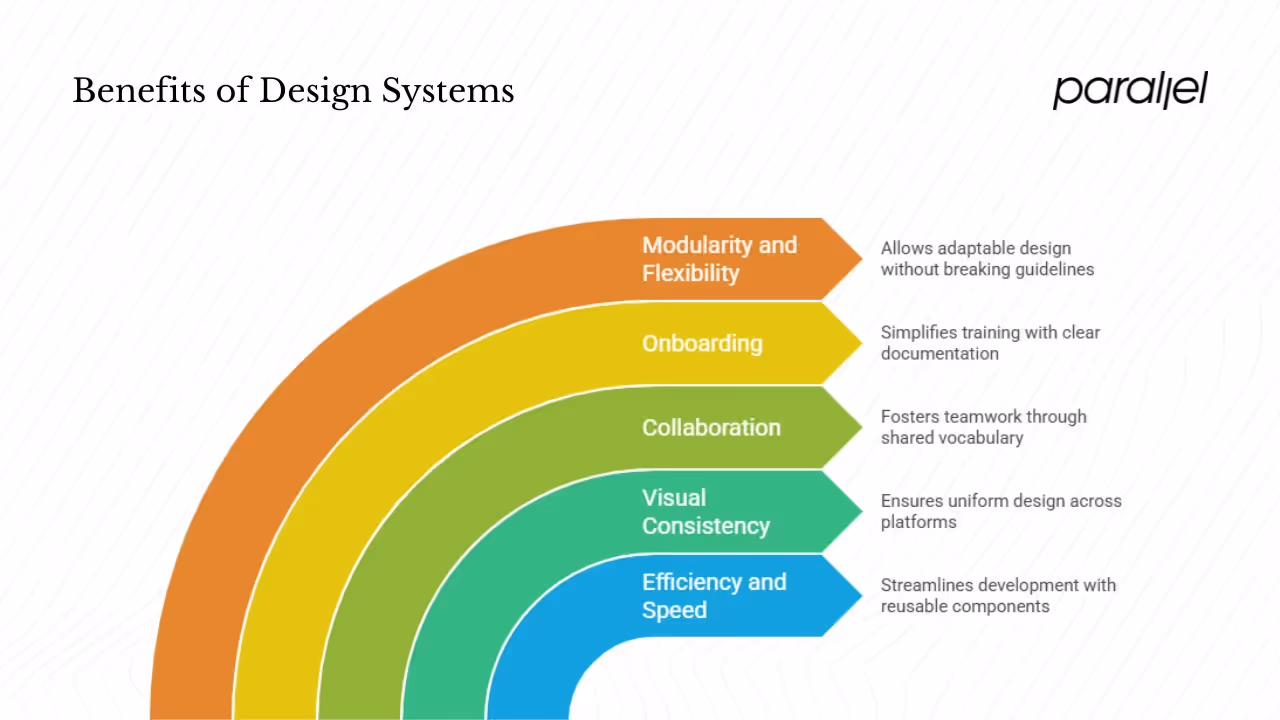 Benefits of Design Systems

parallel

Modularity and Flexibility

Allows adaptable design without breaking guidelines

Onboarding

Simplifies training with clear documentation

Collaboration

Fosters teamwork through shared vocabulary

Visual Consistency

Ensures uniform design across platforms

Efficiency and Speed

Streamlines development with reusable components